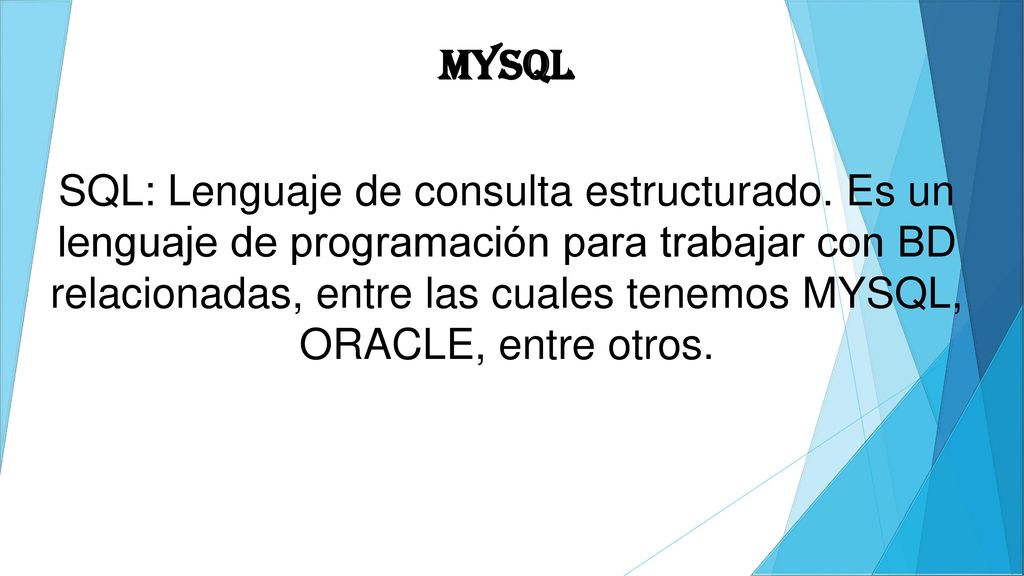 MYSQL

SQL: Lenguaje de consulta estructurado. Es un lenguaje de programación para trabajar con BD relacionadas, entre las cuales tenemos MYSQL, ORACLE, entre otros.